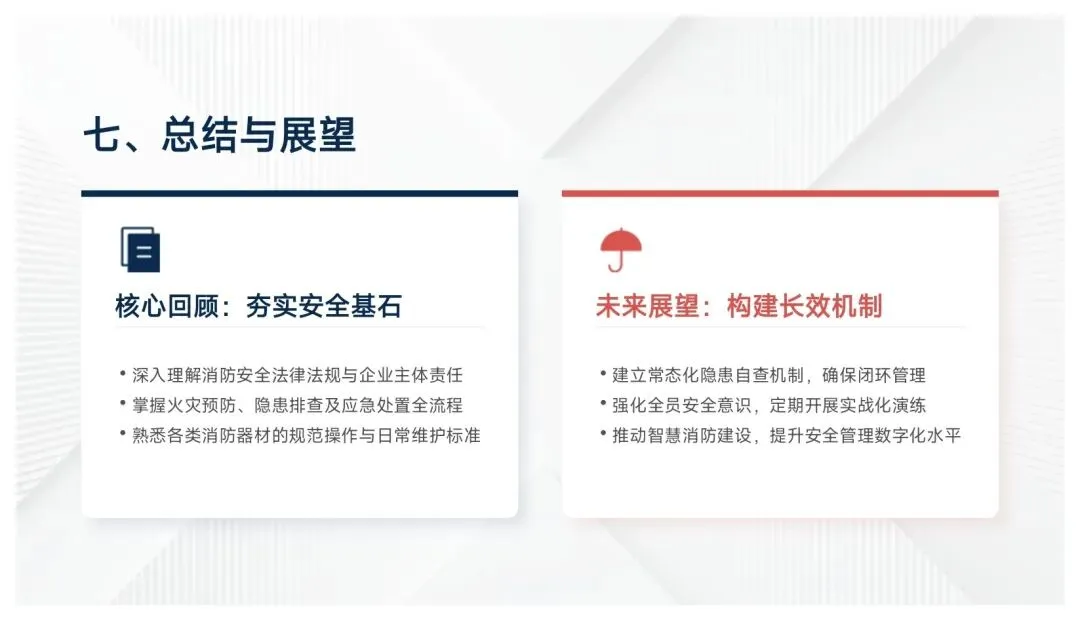 七、总结与展望

核心回顾：夯实安全基石

• 深入理解消防安全法律法规与企业主体责任
• 掌握火灾预防、隐患排查及应急处置全流程
• 熟悉各类消防器材的规范操作与日常维护标准

未来展望：构建长效机制

• 建立常态化隐患自查机制，确保闭环管理
• 强化全员安全意识，定期开展实战化演练
• 推动智慧消防建设，提升安全管理数字化水平